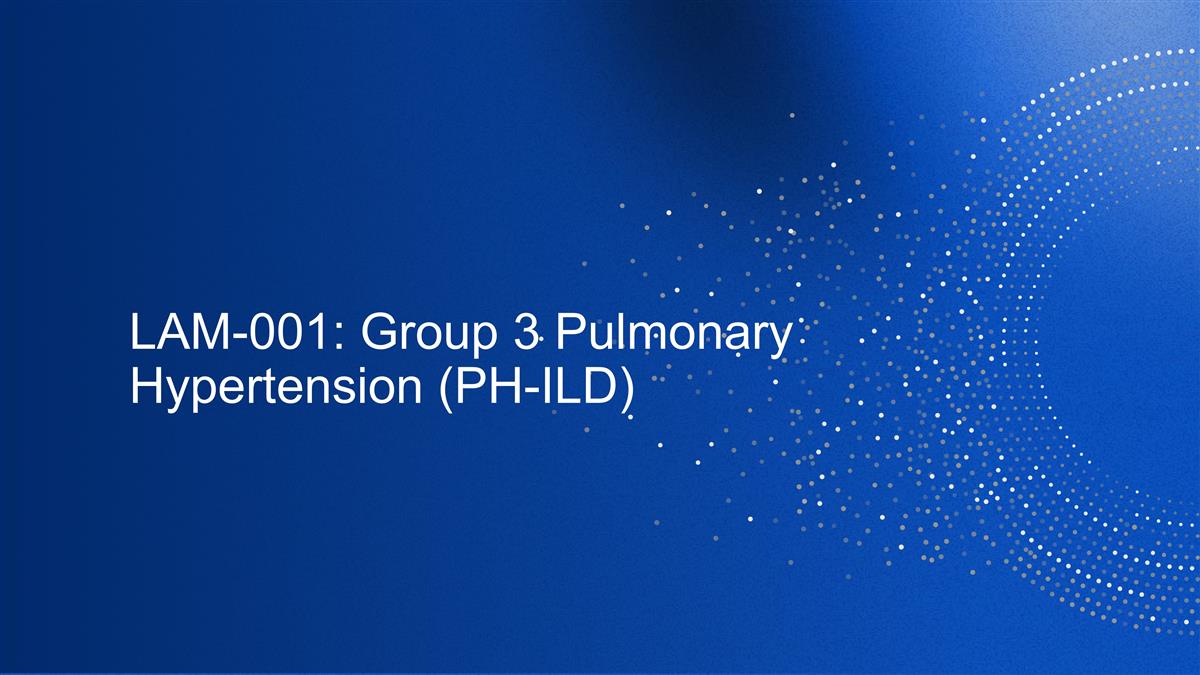 LAM-001: Group 3 Pulmonary Hypertension (PH-ILD)